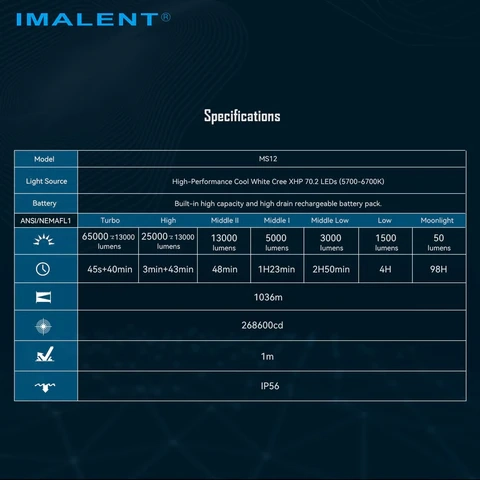 IMALENT®

Specifications

| Model | MS12 | | | | | | |
|---|---|---|---|---|---|---|---|
| Light Source | High-Performance Cool White Cree XHP 70.2 LEDs (5700-6700K) | | | | | | |
| Battery | Built-in high capacity and high drain rechargeable battery pack. | | | | | | |
| ANSI/NEMAFL1 | Turbo | High | Middle II | Middle I | Middle Low | Low | Moonlight |
| | 65000 ≥13000 lumens | 25000 ≥13000 lumens | 13000 lumens | 5000 lumens | 3000 lumens | 1500 lumens | 50 lumens |
| | 45s+40min | 3min+43min | 48min | 1H23min | 2H50min | 4H | 98H |
| | 1036m | | | | | | |
| | 268600cd | | | | | | |
| | 1m | | | | | | |
| | IP56 | | | | | | |